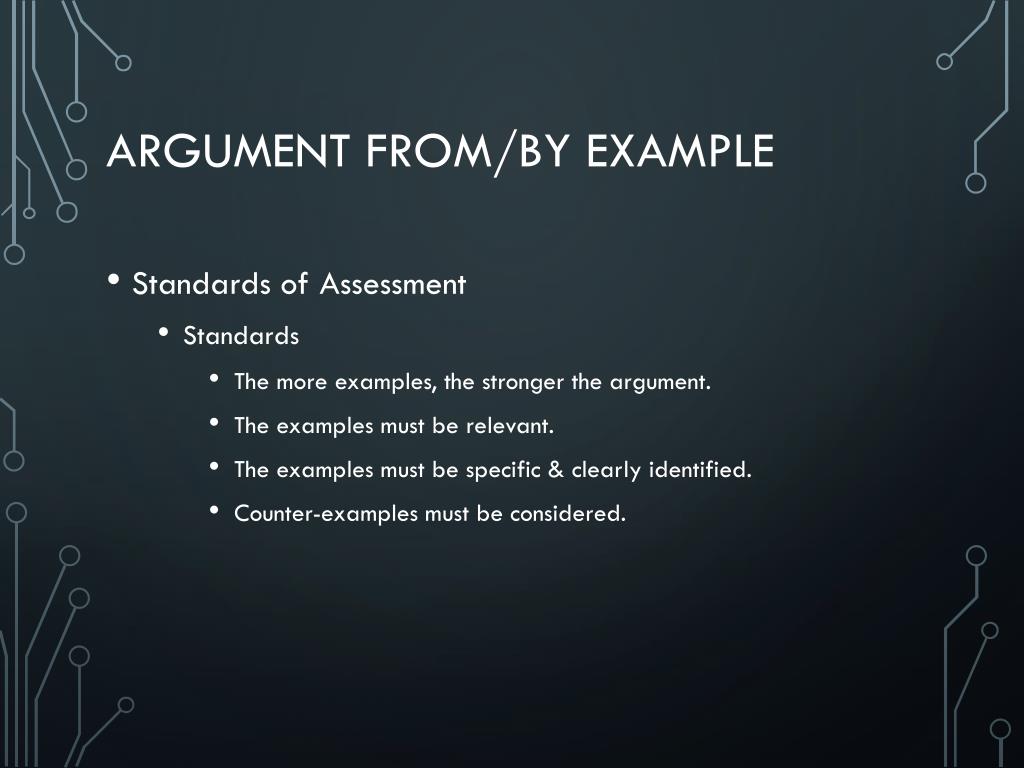 ARGUMENT FROM/BY EXAMPLE

• Standards of Assessment
  • Standards
    • The more examples, the stronger the argument.
    • The examples must be relevant.
    • The examples must be specific & clearly identified.
    • Counter-examples must be considered.